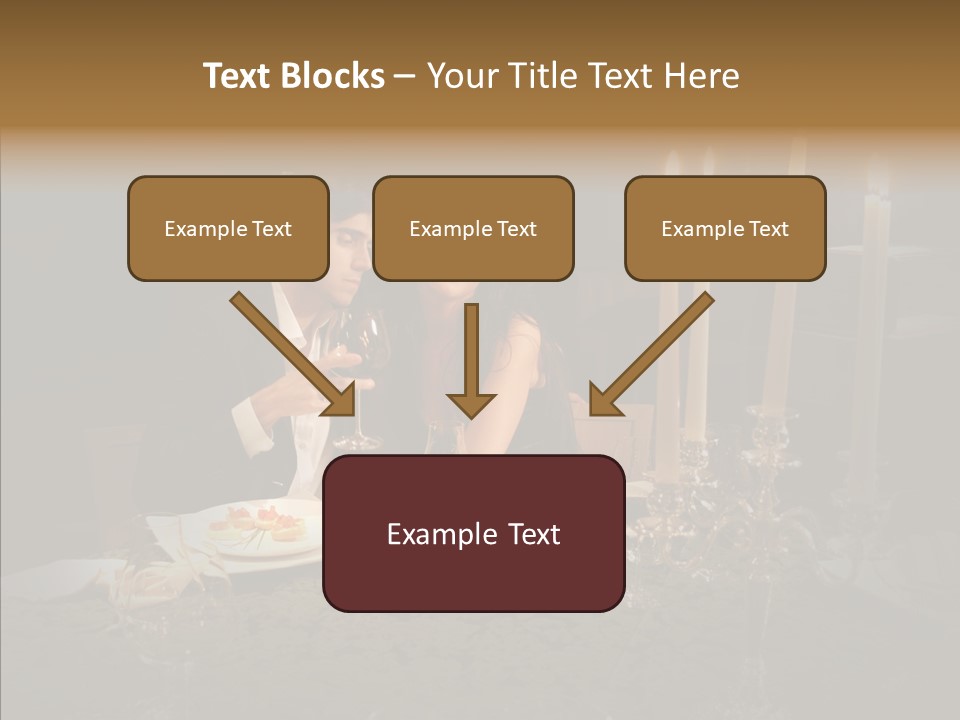 Text Blocks – Your Title Text Here

Example Text

Example Text

Example Text

Example Text